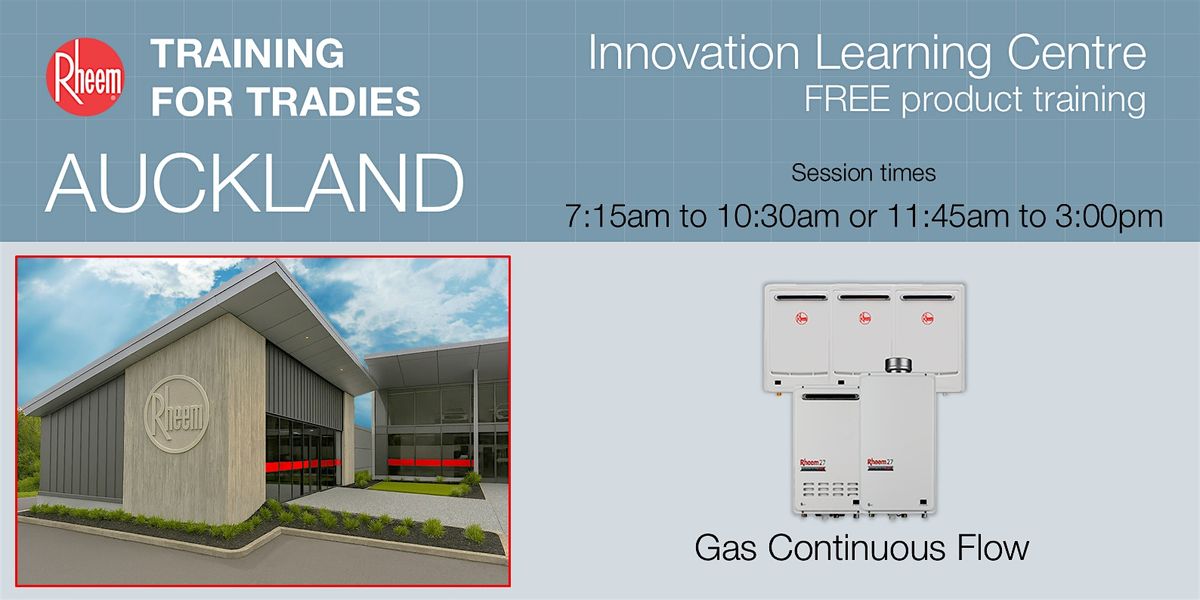 Rheem

TRAINING FOR TRADIES

AUCKLAND

Innovation Learning Centre
FREE product training

Session times

7:15am to 10:30am or 11:45am to 3:00pm

Rheem

Rheem 27

Rheem 27

Gas Continuous Flow